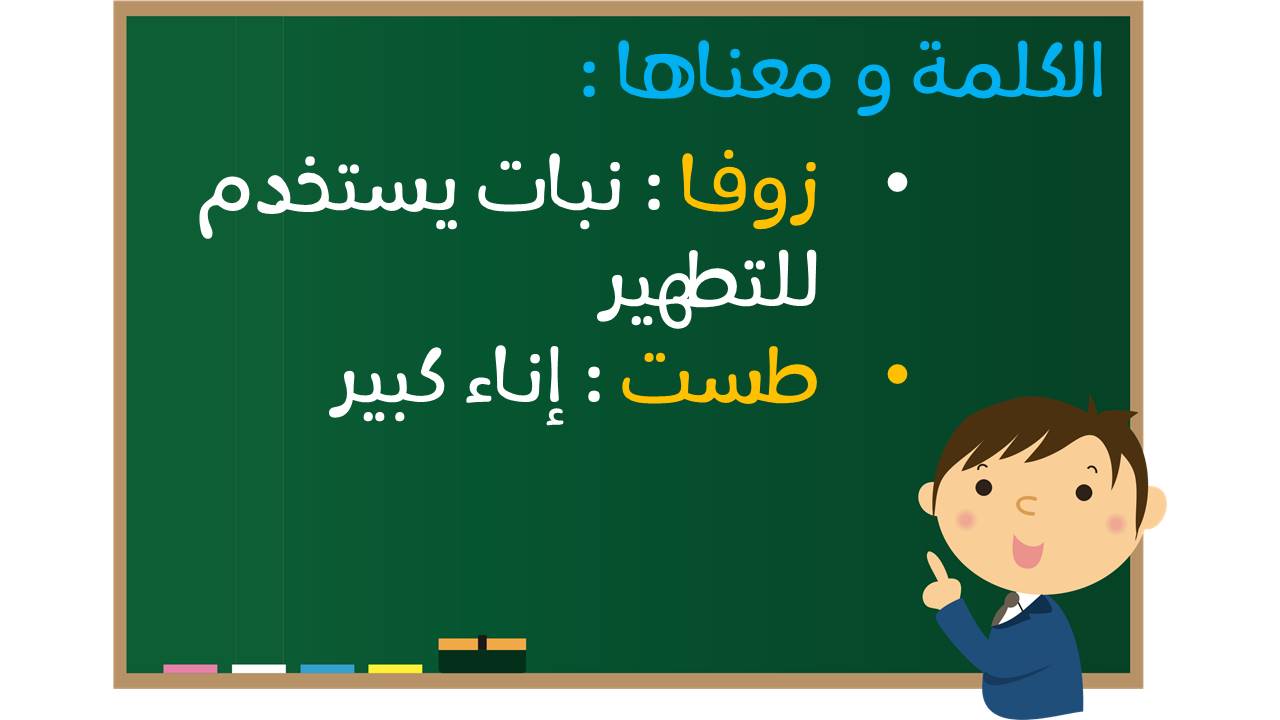 الكلمة و معناها :

• زوفا : نبات يستخدم للتطهير
• طست : إناء كبير